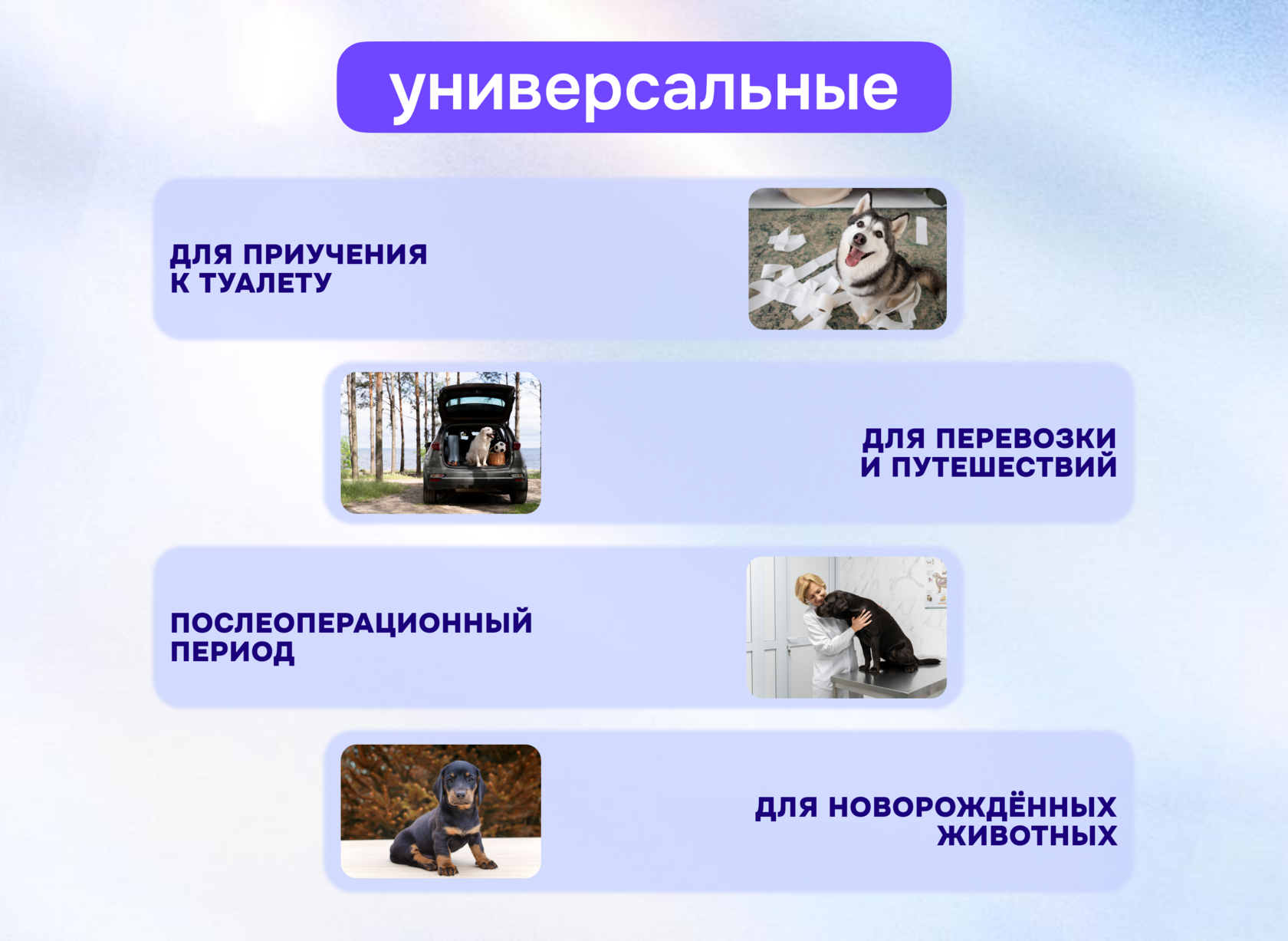 универсальные

ДЛЯ ПРИУЧЕНИЯ К ТУАЛЕТУ

ДЛЯ ПЕРЕВОЗКИ И ПУТЕШЕСТВИЙ

ПОСЛЕОПЕРАЦИОННЫЙ ПЕРИОД

ДЛЯ НОВОРОЖДЁННЫХ ЖИВОТНЫХ